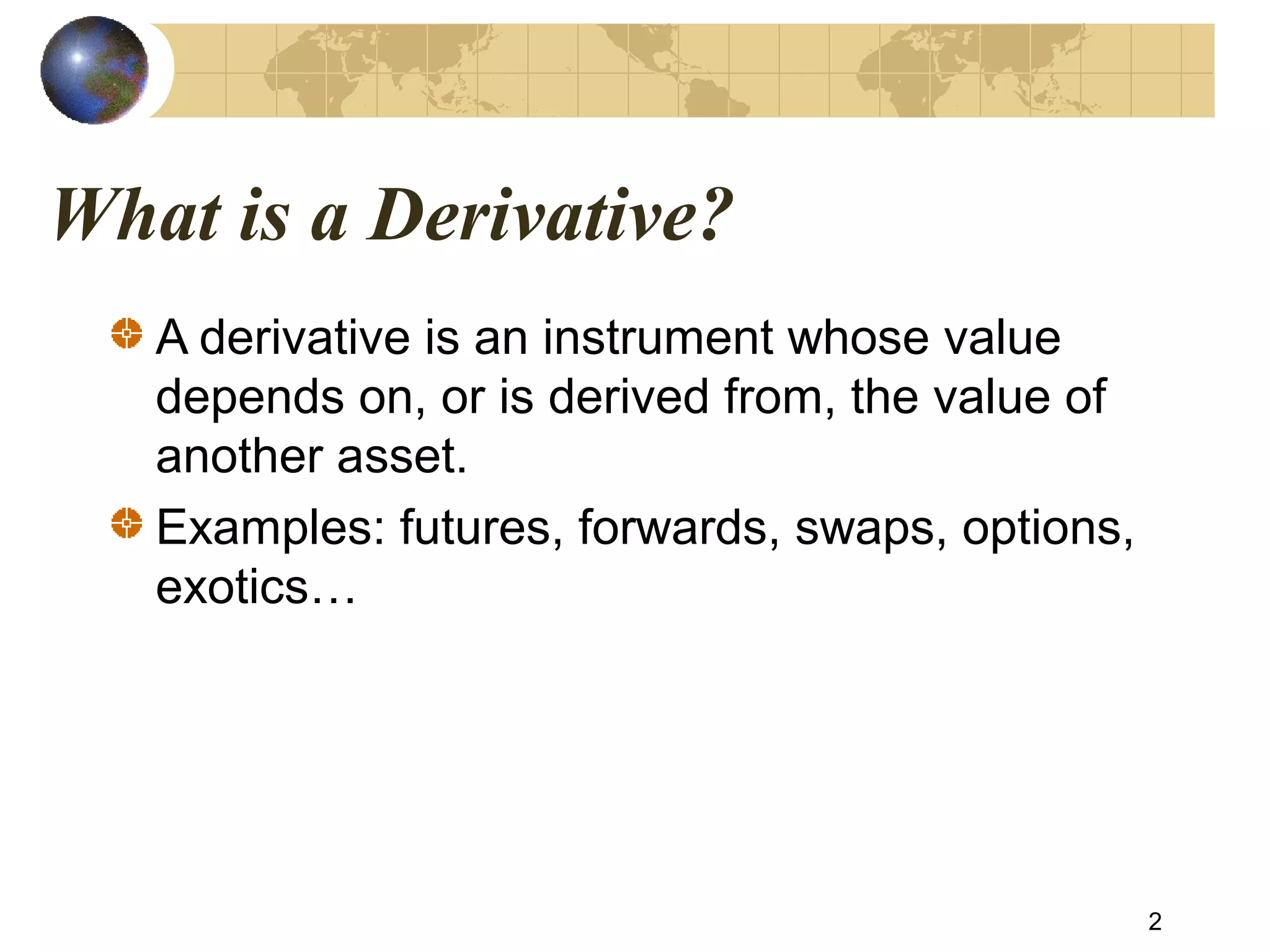 What is a Derivative?

A derivative is an instrument whose value depends on, or is derived from, the value of another asset.

Examples: futures, forwards, swaps, options, exotics…

2